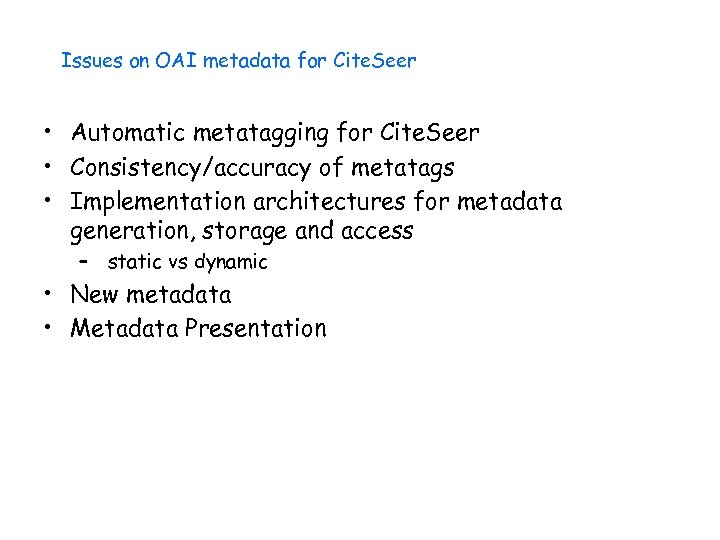 Issues on OAI metadata for CiteSeer

• Automatic metatagging for CiteSeer
• Consistency/accuracy of metatags
• Implementation architectures for metadata generation, storage and access
  – static vs dynamic
• New metadata
• Metadata Presentation